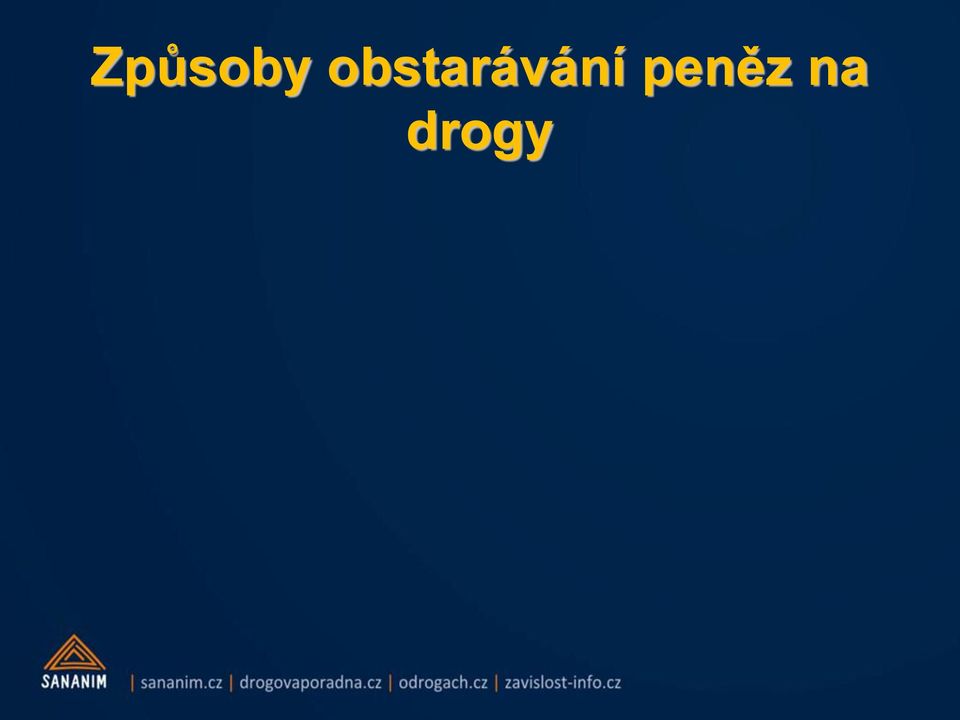 Způsoby obstarávání peněz na drogy

SANANIM | sananim.cz | drogovaporadna.cz | odrogach.cz | zavislost-info.cz